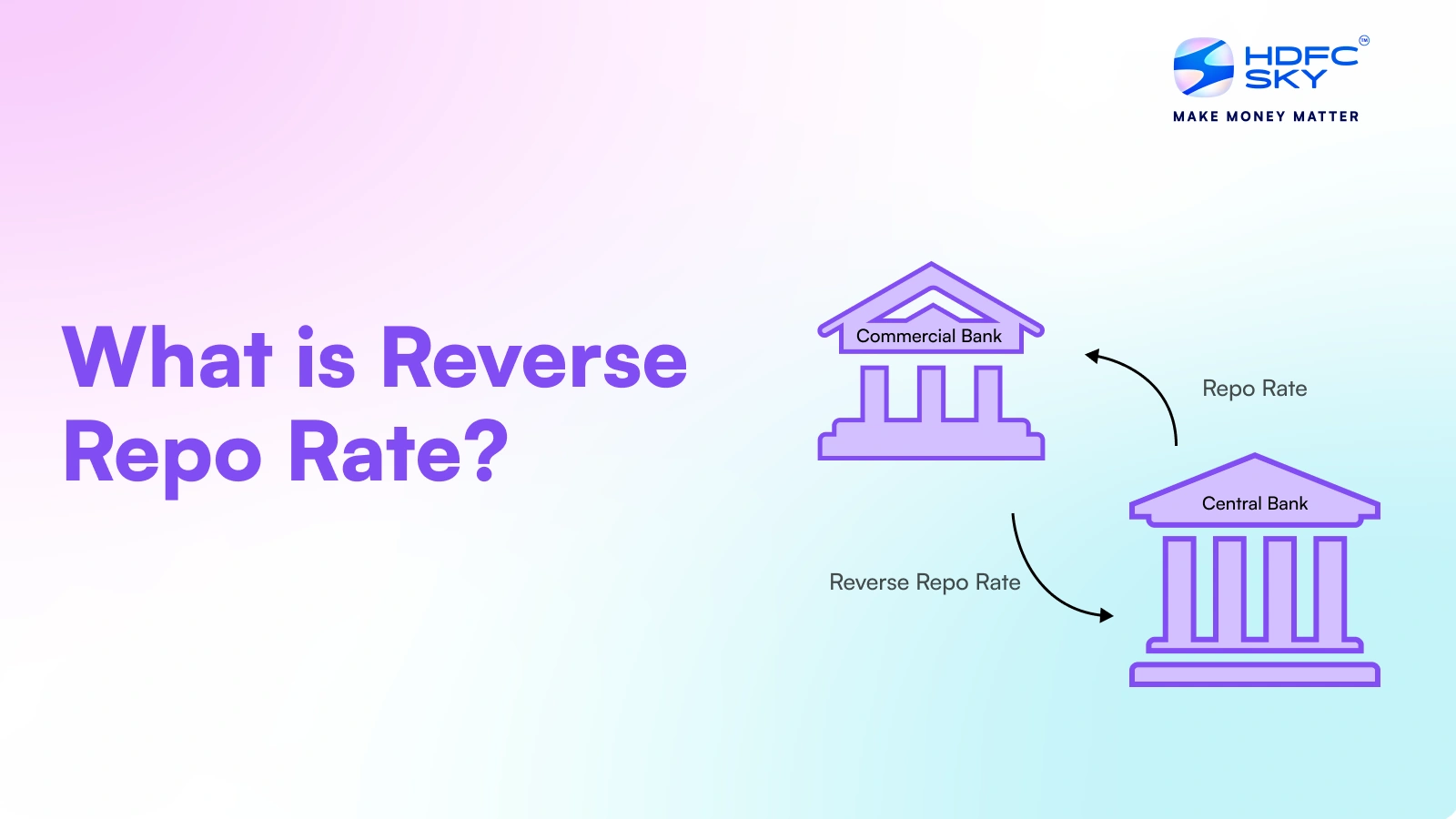 HDFC SKY™
MAKE MONEY MATTER

What is Reverse Repo Rate?

Commercial Bank

Repo Rate

Central Bank

Reverse Repo Rate